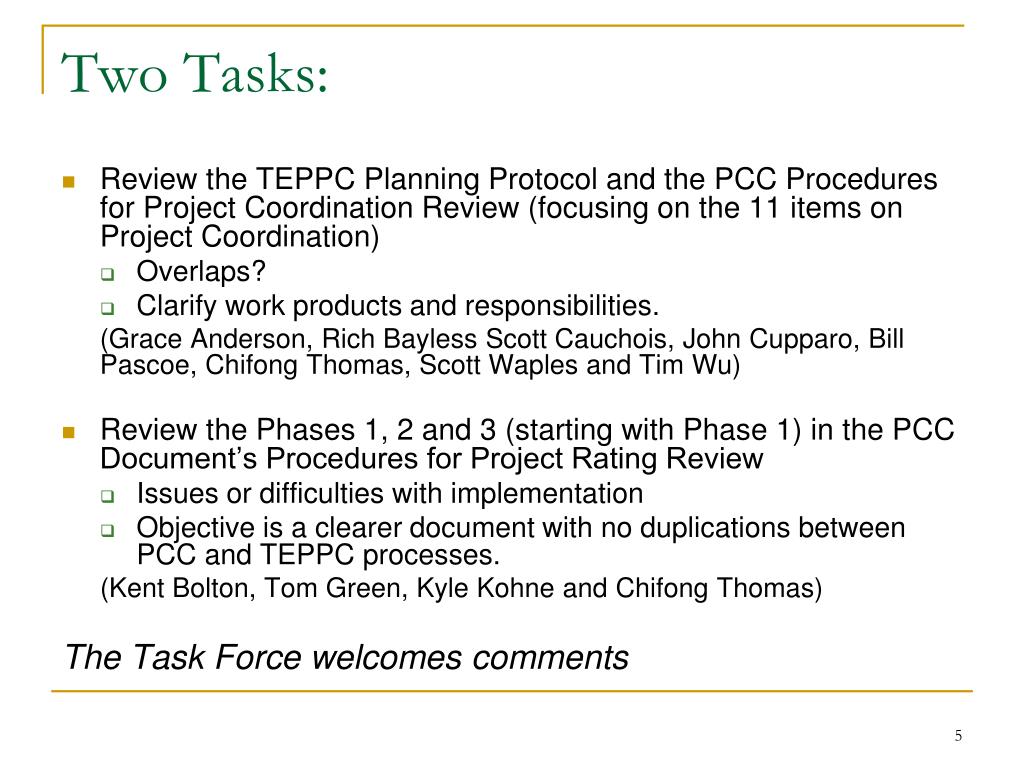 Two Tasks:

Review the TEPPC Planning Protocol and the PCC Procedures for Project Coordination Review (focusing on the 11 items on Project Coordination)

Overlaps?

Clarify work products and responsibilities.

(Grace Anderson, Rich Bayless Scott Cauchois, John Cupparo, Bill Pascoe, Chifong Thomas, Scott Waples and Tim Wu)

Review the Phases 1, 2 and 3 (starting with Phase 1) in the PCC Document's Procedures for Project Rating Review

Issues or difficulties with implementation

Objective is a clearer document with no duplications between PCC and TEPPC processes.

(Kent Bolton, Tom Green, Kyle Kohne and Chifong Thomas)

The Task Force welcomes comments

5